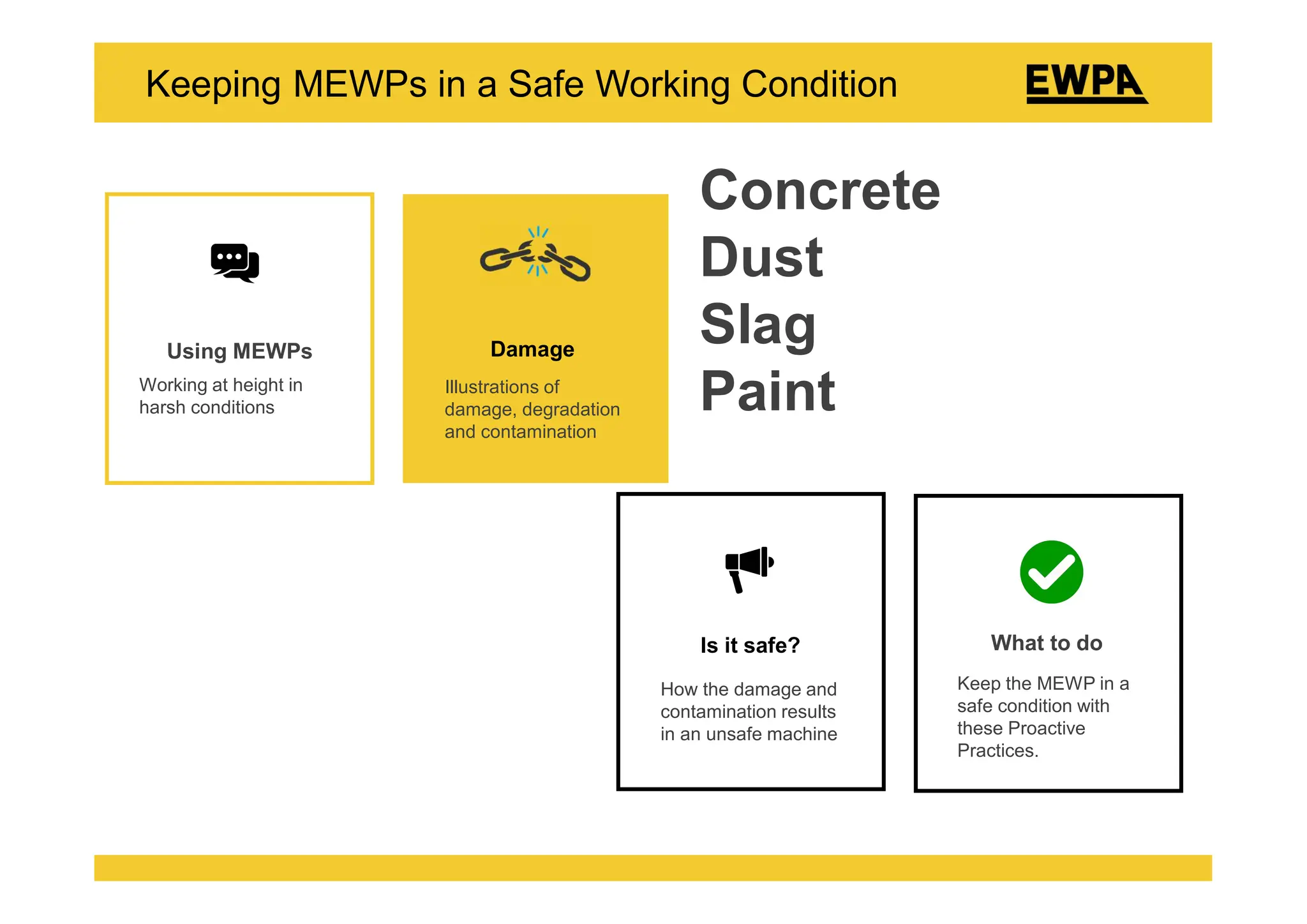 Keeping MEWPs in a Safe Working Condition

EWPA

Using MEWPs

Working at height in harsh conditions

Damage

Illustrations of damage, degradation and contamination

Concrete
Dust
Slag
Paint

Is it safe?

How the damage and contamination results in an unsafe machine

What to do

Keep the MEWP in a safe condition with these Proactive Practices.